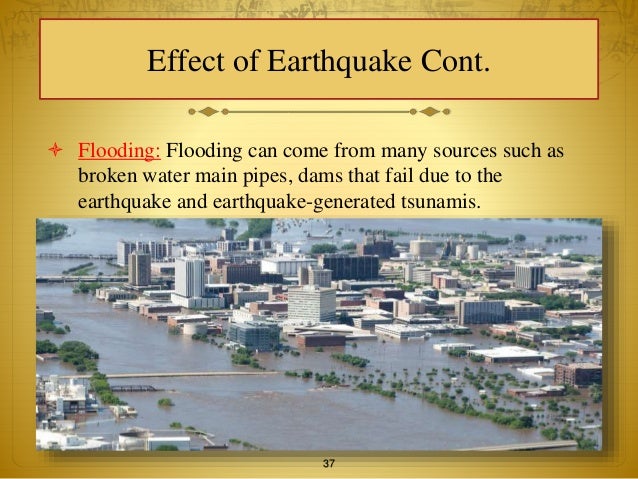 Effect of Earthquake Cont.

Flooding: Flooding can come from many sources such as broken water main pipes, dams that fail due to the earthquake and earthquake-generated tsunamis.

37